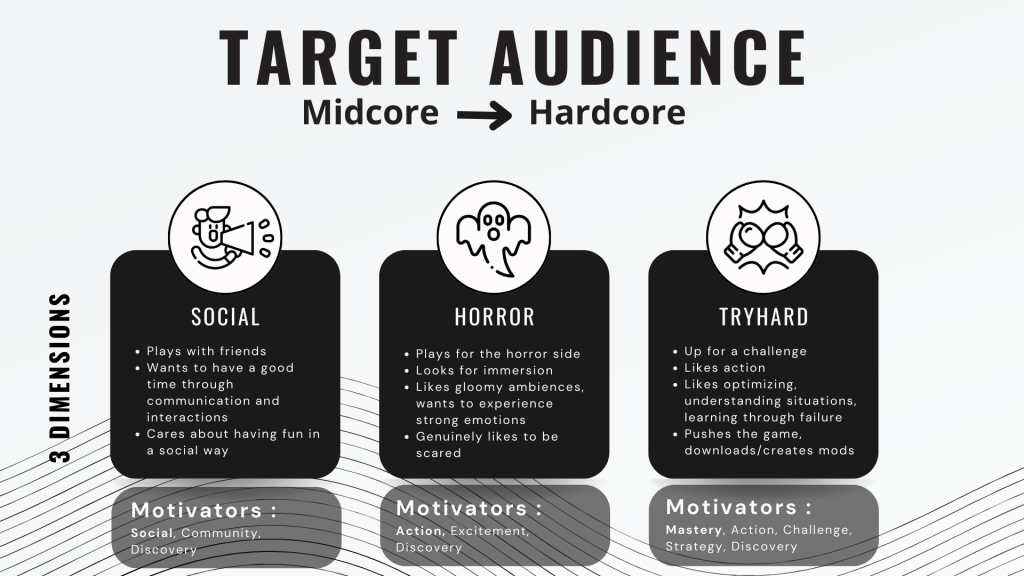 TARGET AUDIENCE

Midcore → Hardcore

3 DIMENSIONS

SOCIAL

- Plays with friends
- Wants to have a good time through communication and interactions
- Cares about having fun in a social way

Motivators :
Social, Community, Discovery

HORROR

- Plays for the horror side
- Looks for immersion
- Likes gloomy ambiences, wants to experience strong emotions
- Genuinely likes to be scared

Motivators :
Action, Excitement, Discovery

TRYHARD

- Up for a challenge
- Likes action
- Likes optimizing, understanding situations, learning through failure
- Pushes the game, downloads/creates mods

Motivators :
Mastery, Action, Challenge, Strategy, Discovery